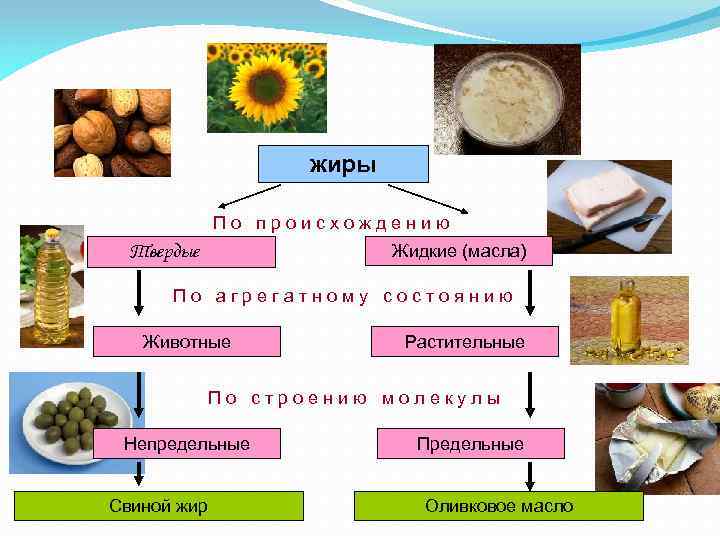 жиры

По происхождению

Твердые

Жидкие (масла)

По агрегатному состоянию

Животные

Растительные

По строению молекулы

Непредельные

Предельные

Свиной жир

Оливковое масло